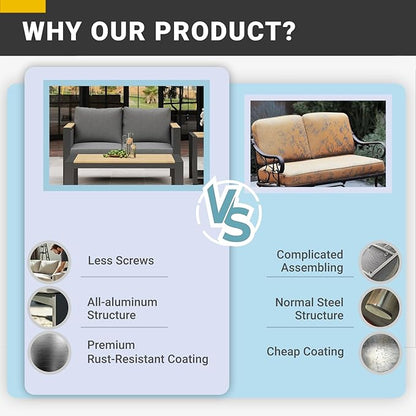 WHY OUR PRODUCT?

VS

Less Screws

All-aluminum Structure

Premium Rust-Resistant Coating

Complicated Assembling

Normal Steel Structure

Cheap Coating